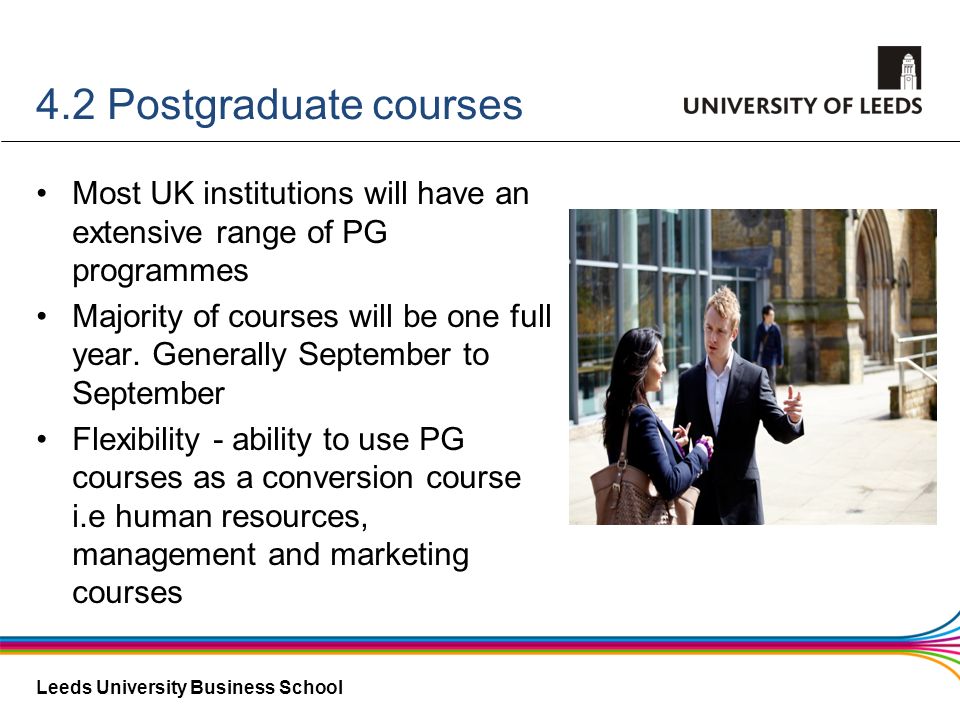 4.2 Postgraduate courses

UNIVERSITY OF LEEDS

• Most UK institutions will have an extensive range of PG programmes
• Majority of courses will be one full year. Generally September to September
• Flexibility - ability to use PG courses as a conversion course i.e human resources, management and marketing courses

Leeds University Business School